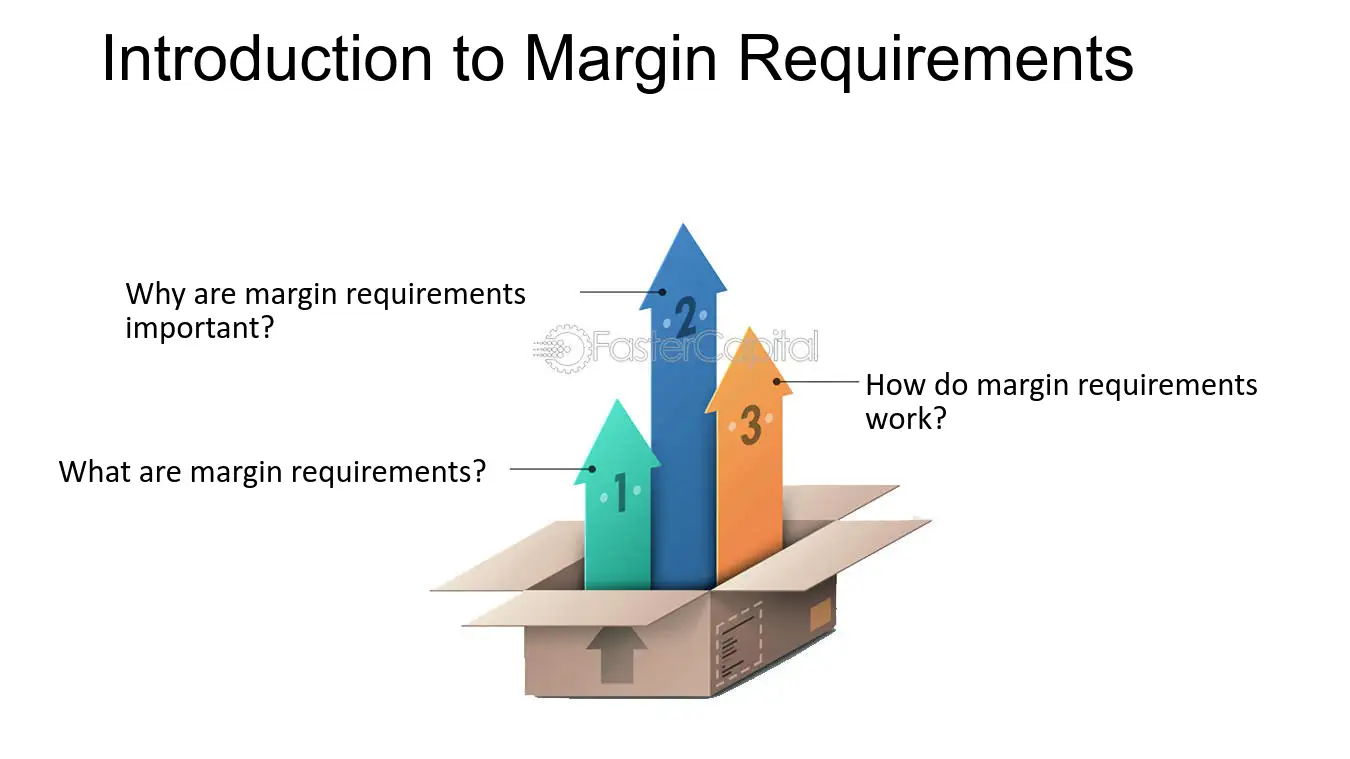 Introduction to Margin Requirements

Why are margin requirements important?

2

How do margin requirements work?

3

What are margin requirements?

1

FasterCapital